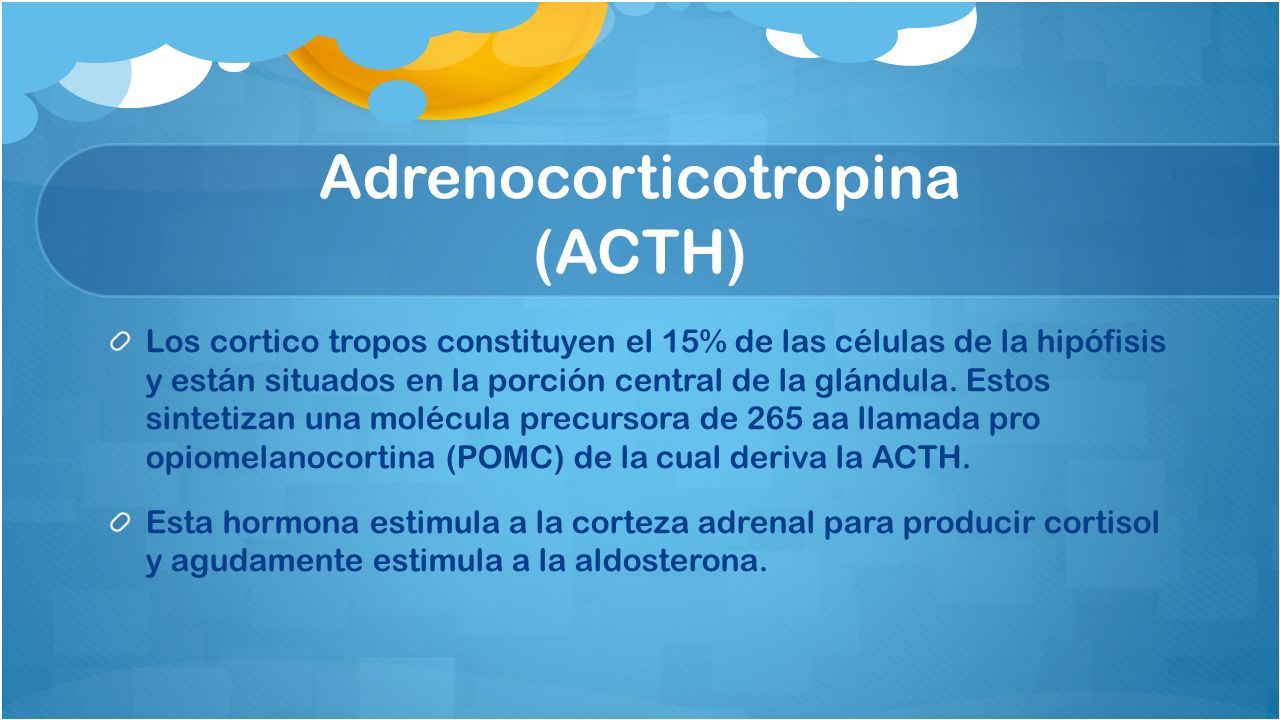 Adrenocorticotropina (ACTH)

Los cortico tropos constituyen el 15% de las células de la hipófisis y están situados en la porción central de la glándula. Estos sintetizan una molécula precursora de 265 aa llamada pro opiomelanocortina (POMC) de la cual deriva la ACTH.

Esta hormona estimula a la corteza adrenal para producir cortisol y agudamente estimula a la aldosterona.